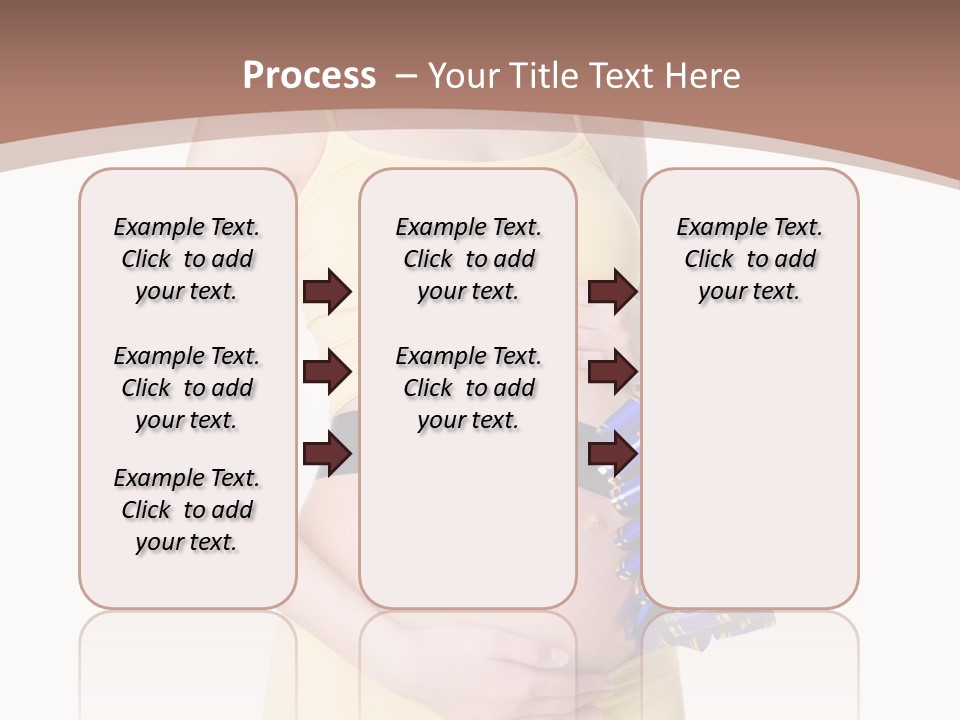 Process – Your Title Text Here

Example Text. Click to add your text.

Example Text. Click to add your text.

Example Text. Click to add your text.

Example Text. Click to add your text.

Example Text. Click to add your text.

Example Text. Click to add your text.